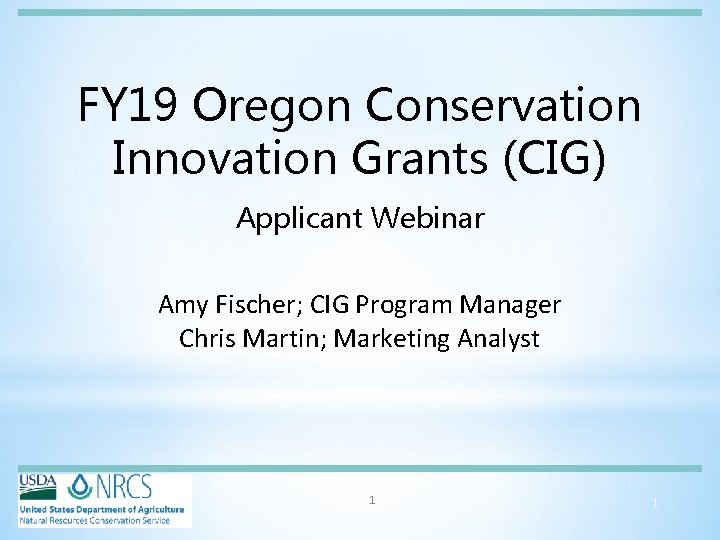 FY19 Oregon Conservation Innovation Grants (CIG)

Applicant Webinar

Amy Fischer; CIG Program Manager
Chris Martin; Marketing Analyst

USDA NRCS
United States Department of Agriculture
Natural Resources Conservation Service

1

1